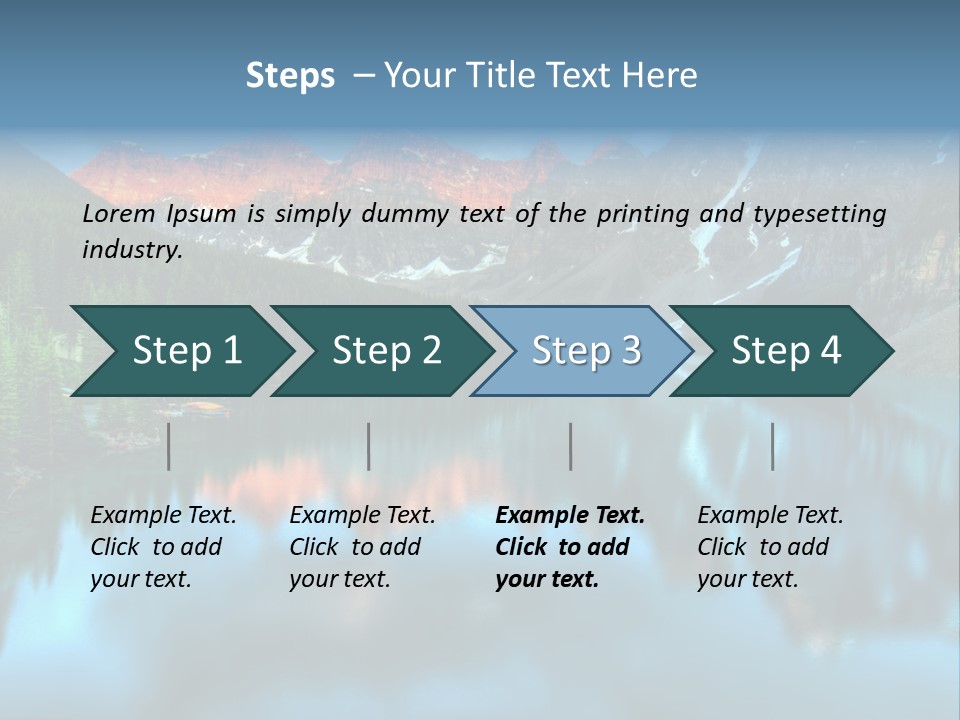 Steps – Your Title Text Here

Lorem Ipsum is simply dummy text of the printing and typesetting industry.

Step 1

Step 2

Step 3

Step 4

Example Text. Click to add your text.

Example Text. Click to add your text.

Example Text. Click to add your text.

Example Text. Click to add your text.